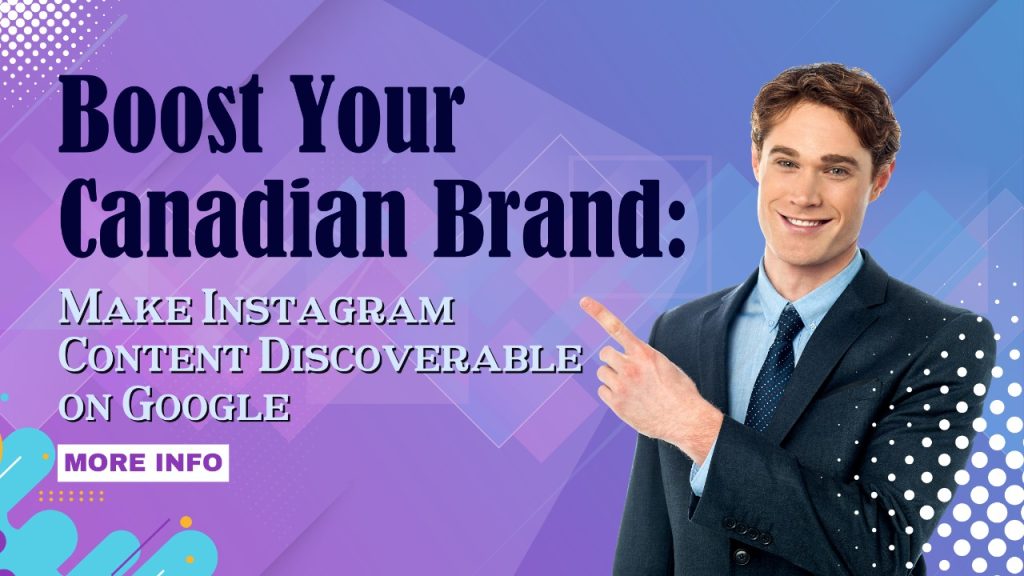 Boost Your Canadian Brand:

Make Instagram Content Discoverable on Google

MORE INFO